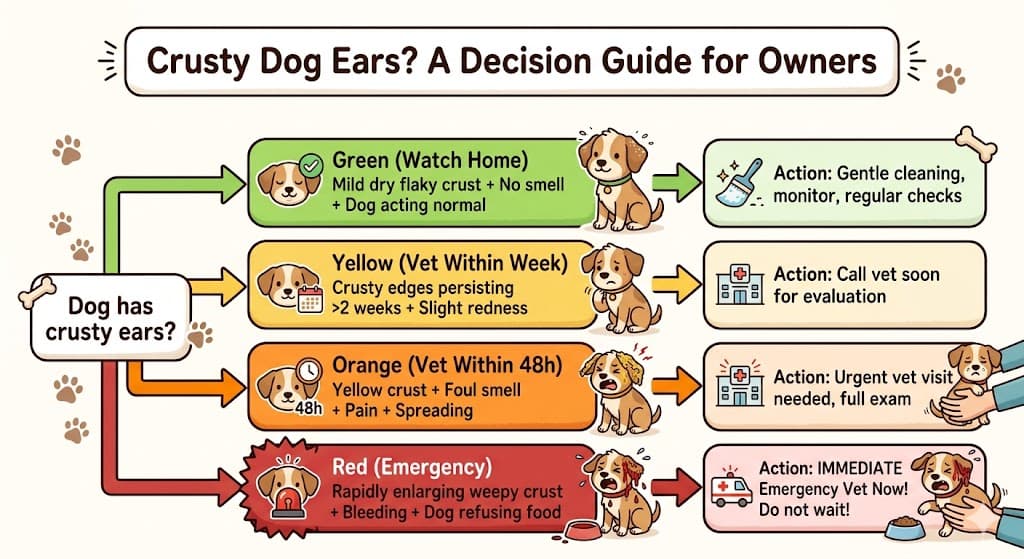 Crusty Dog Ears? A Decision Guide for Owners

Dog has crusty ears?

Green (Watch Home)
Mild dry flaky crust + No smell + Dog acting normal

Action: Gentle cleaning, monitor, regular checks

Yellow (Vet Within Week)
Crusty edges persisting >2 weeks + Slight redness

Action: Call vet soon for evaluation

Orange (Vet Within 48h)
48h
Yellow crust + Foul smell + Pain + Spreading

Action: Urgent vet visit needed, full exam

Red (Emergency)
Rapidly enlarging weepy crust + Bleeding + Dog refusing food

Action: IMMEDIATE Emergency Vet Now! Do not wait!